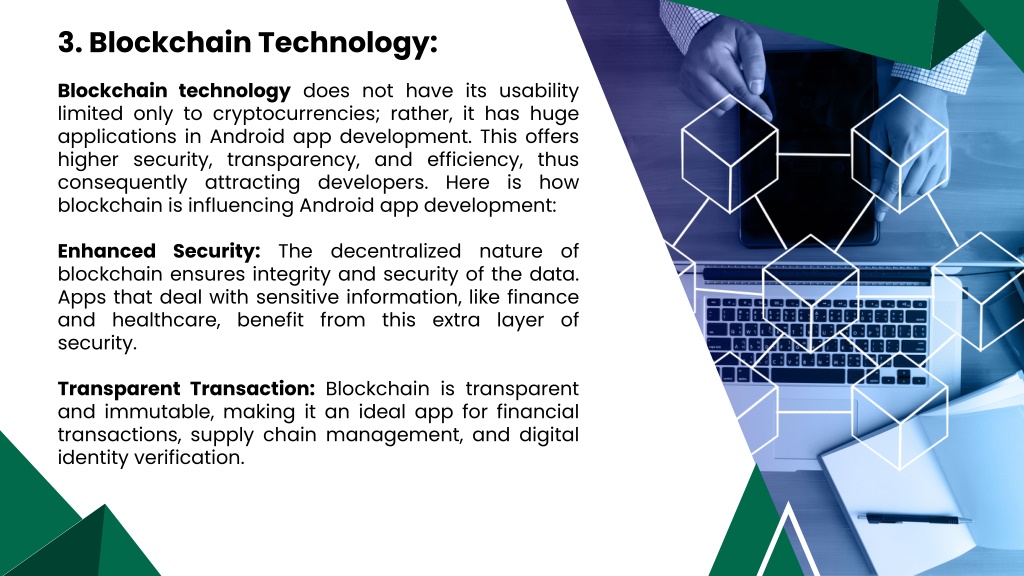 3. Blockchain Technology:

Blockchain technology does not have its usability limited only to cryptocurrencies; rather, it has huge applications in Android app development. This offers higher security, transparency, and efficiency, thus consequently attracting developers. Here is how blockchain is influencing Android app development:

Enhanced Security: The decentralized nature of blockchain ensures integrity and security of the data. Apps that deal with sensitive information, like finance and healthcare, benefit from this extra layer of security.

Transparent Transaction: Blockchain is transparent and immutable, making it an ideal app for financial transactions, supply chain management, and digital identity verification.